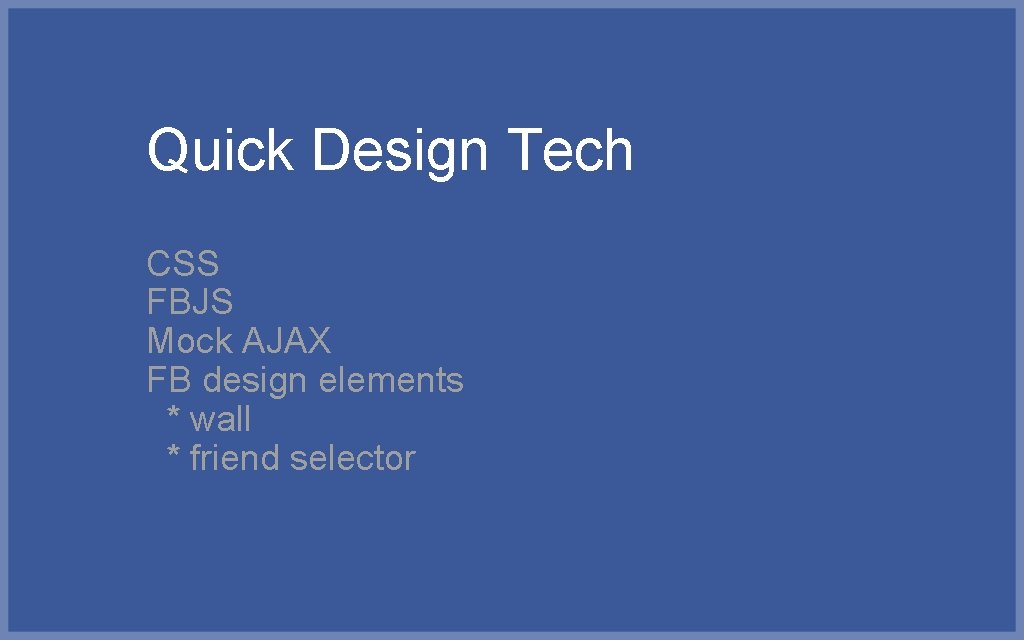 Quick Design Tech

CSS
FBJS
Mock AJAX
FB design elements
* wall
* friend selector